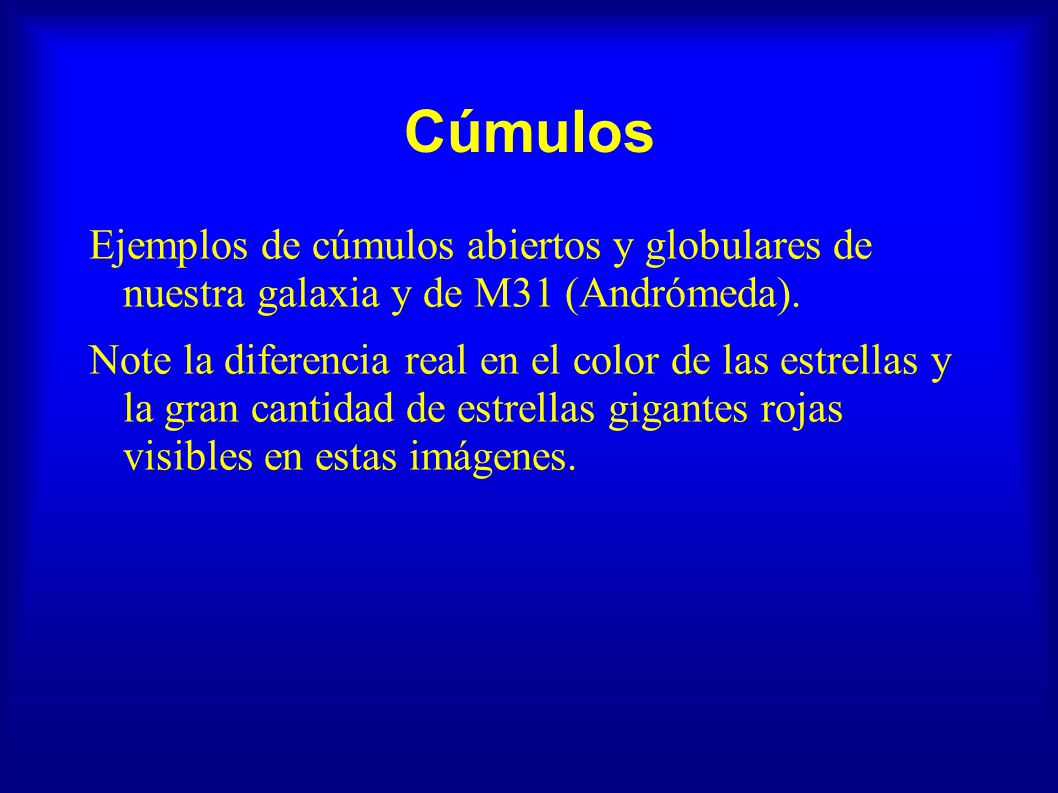 Cúmulos

Ejemplos de cúmulos abiertos y globulares de nuestra galaxia y de M31 (Andrómeda).

Note la diferencia real en el color de las estrellas y la gran cantidad de estrellas gigantes rojas visibles en estas imágenes.